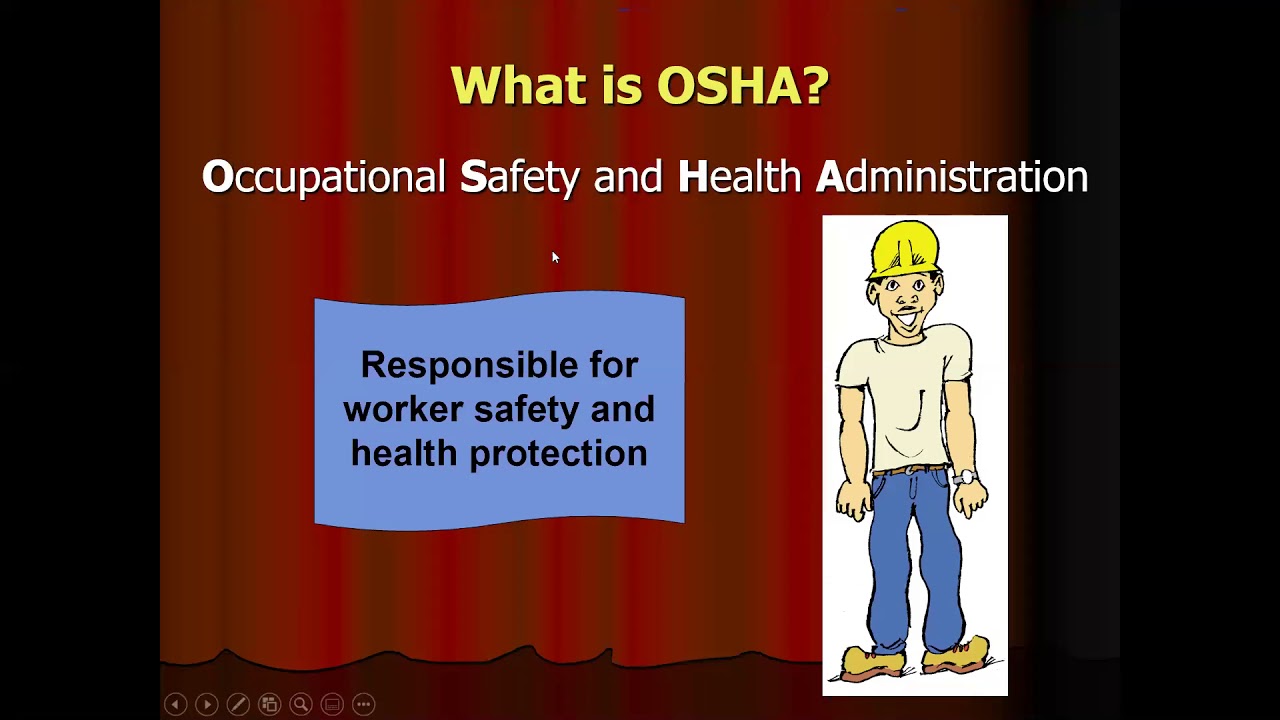 What is OSHA?

Occupational Safety and Health Administration

Responsible for worker safety and health protection